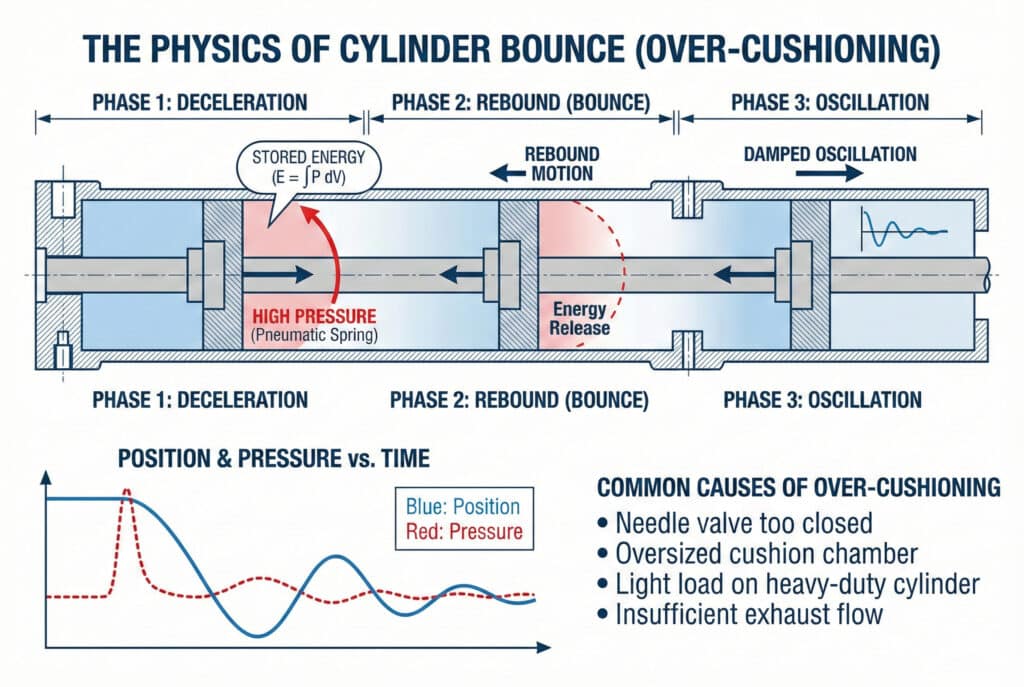 THE PHYSICS OF CYLINDER BOUNCE (OVER-CUSHIONING)

PHASE 1: DECELERATION

PHASE 2: REBOUND (BOUNCE)

PHASE 3: OSCILLATION

STORED ENERGY ($E = \int P\,dV$)

REBOUND MOTION

DAMPED OSCILLATION

HIGH PRESSURE (Pneumatic Spring)

Energy Release

PHASE 1: DECELERATION

PHASE 2: REBOUND (BOUNCE)

PHASE 3: OSCILLATION

POSITION & PRESSURE vs. TIME

Blue: Position
Red: Pressure

COMMON CAUSES OF OVER-CUSHIONING
• Needle valve too closed
• Oversized cushion chamber
• Light load on heavy-duty cylinder
• Insufficient exhaust flow